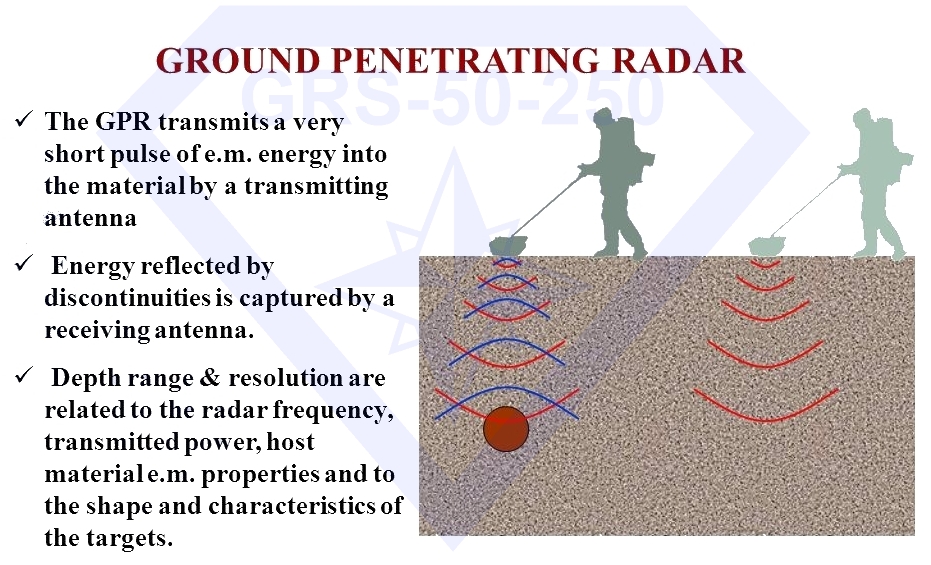 GROUND PENETRATING RADAR

GRS-50-250

✓ The GPR transmits a very short pulse of e.m. energy into the material by a transmitting antenna

✓ Energy reflected by discontinuities is captured by a receiving antenna.

✓ Depth range & resolution are related to the radar frequency, transmitted power, host material e.m. properties and to the shape and characteristics of the targets.